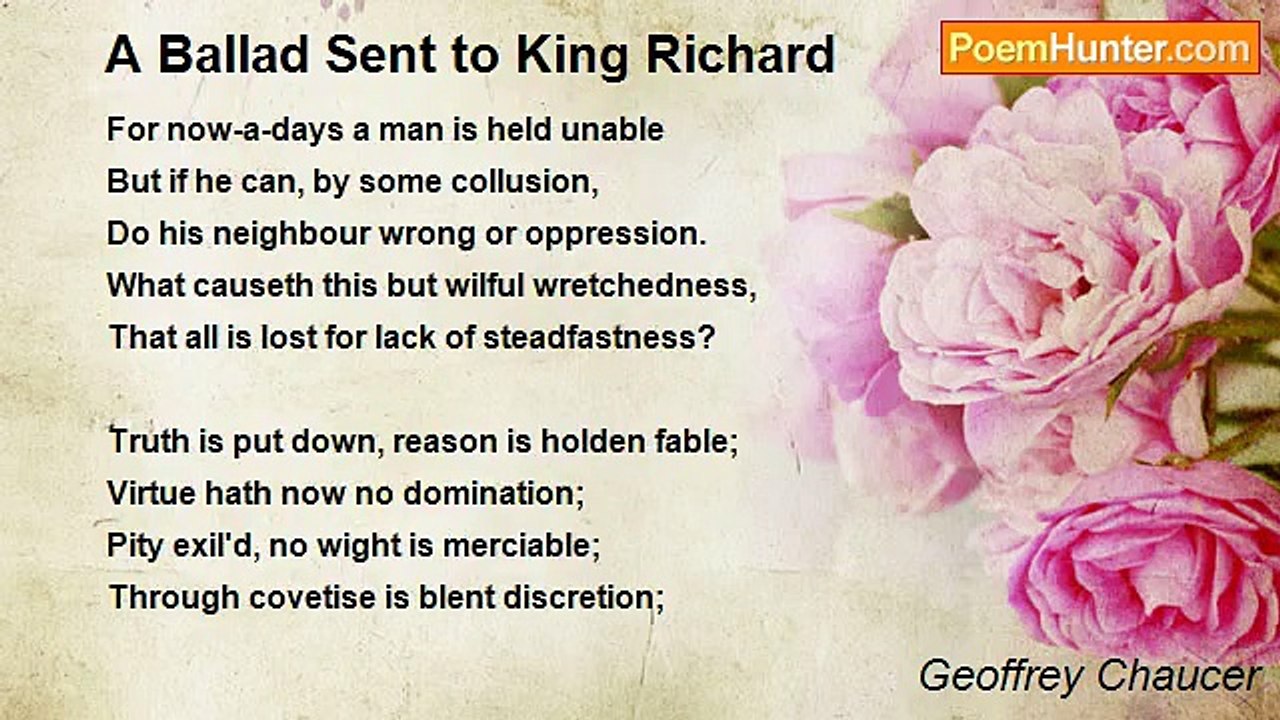 A Ballad Sent to King Richard

PoemHunter.com

For now-a-days a man is held unable
But if he can, by some collusion,
Do his neighbour wrong or oppression.
What causeth this but wilful wretchedness,
That all is lost for lack of steadfastness?

Truth is put down, reason is holden fable;
Virtue hath now no domination;
Pity exil'd, no wight is merciable;
Through covetise is blent discretion;

Geoffrey Chaucer